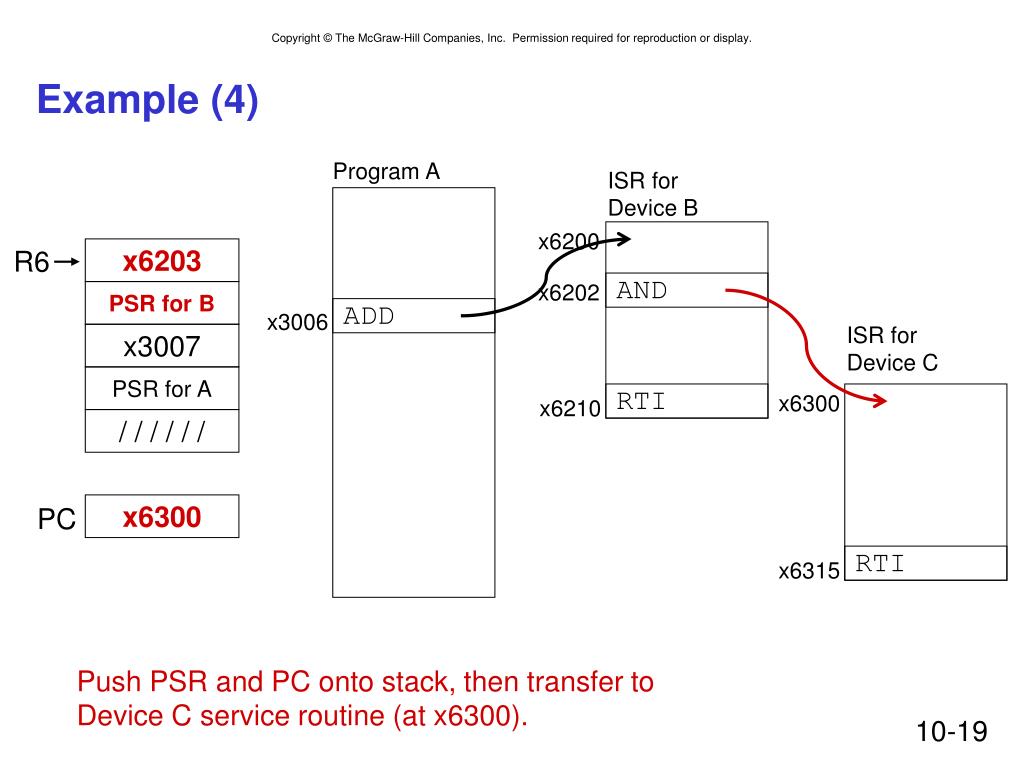 Copyright © The McGraw-Hill Companies, Inc. Permission required for reproduction or display.

Example (4)

R6

x6203

PSR for B

x3007

PSR for A

//////

PC

x6300

Program A

x3006 ADD

ISR for Device B

x6200

x6202 AND

x6210 RTI

ISR for Device C

x6300

x6315 RTI

Push PSR and PC onto stack, then transfer to Device C service routine (at x6300).

10-19